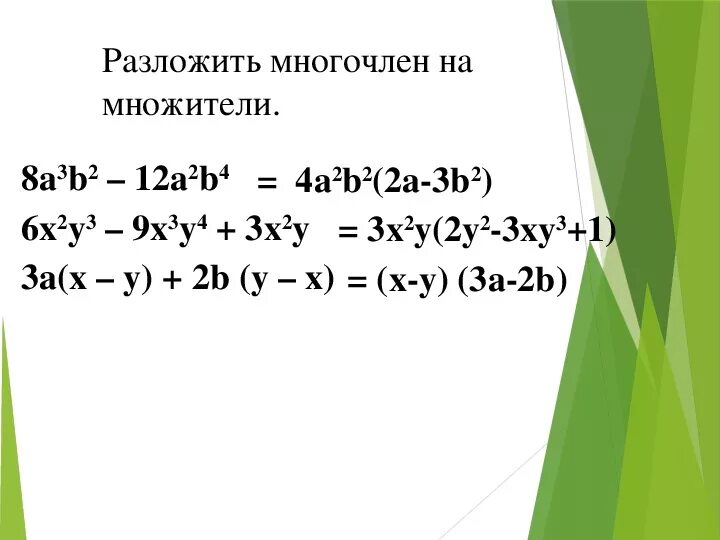 Разложить многочлен на множители.

$8a^3b^2 – 12a^2b^4 = 4a^2b^2(2a-3b^2)$

$6x^2y^3 – 9x^3y^4 + 3x^2y = 3x^2y(2y^2-3xy^3+1)$

$3a(x – y) + 2b (y – x) = (x-y) (3a-2b)$